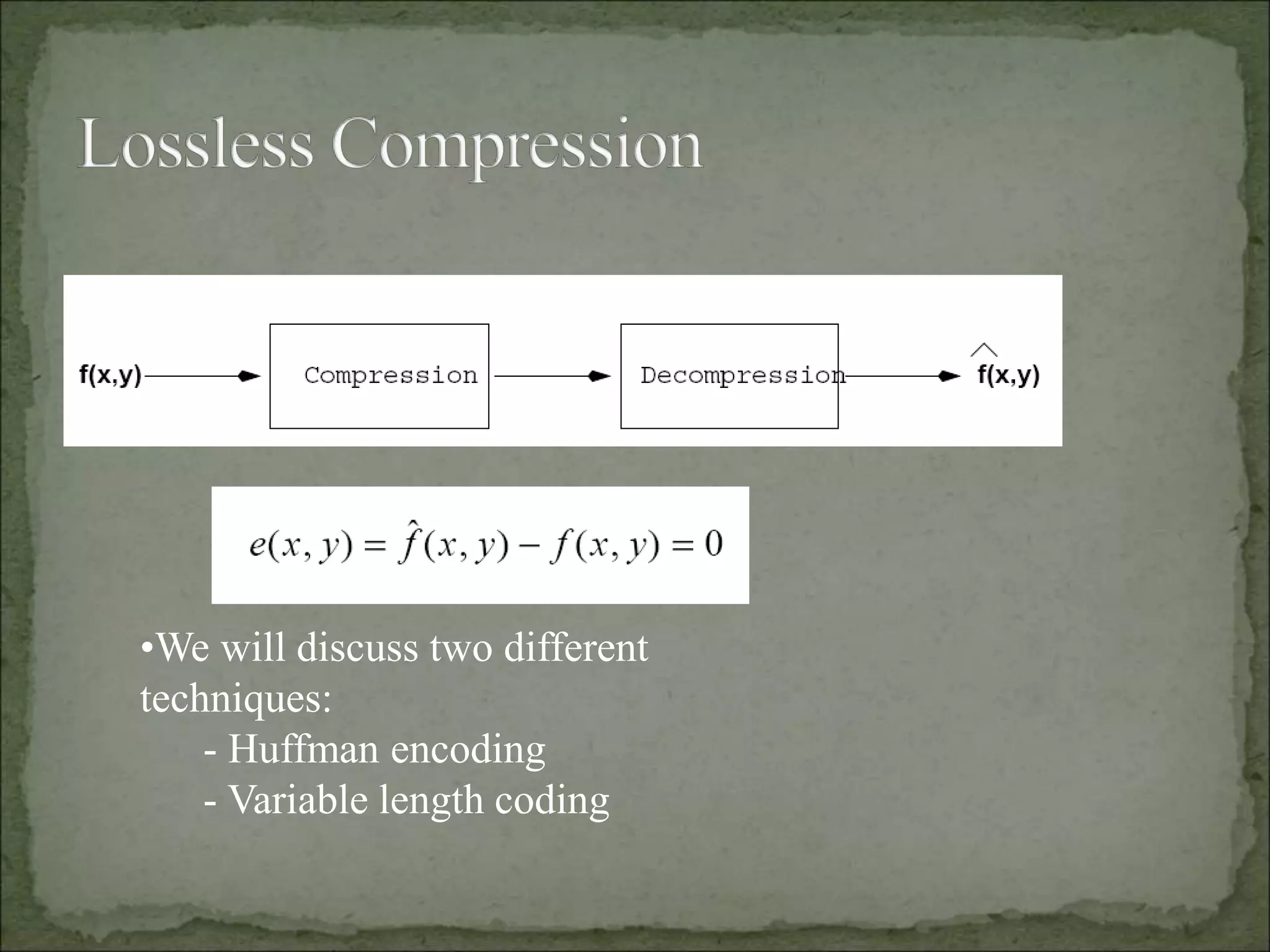 Lossless Compression

f(x,y)

Compression

Decompression

$\hat{f}(x,y)$

$e(x, y) = \hat{f}(x, y) - f(x, y) = 0$

•We will discuss two different techniques:
- Huffman encoding
- Variable length coding